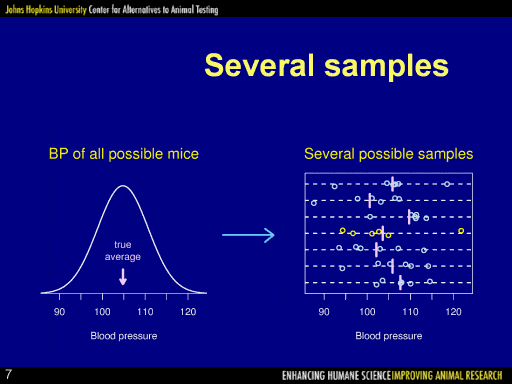 Johns Hopkins University Center for Alternatives to Animal Testing

Several samples

BP of all possible mice

true average

90 100 110 120

Blood pressure

Several possible samples

90 100 110 120

Blood pressure

7

ENHANCING HUMANE SCIENCE IMPROVING ANIMAL RESEARCH